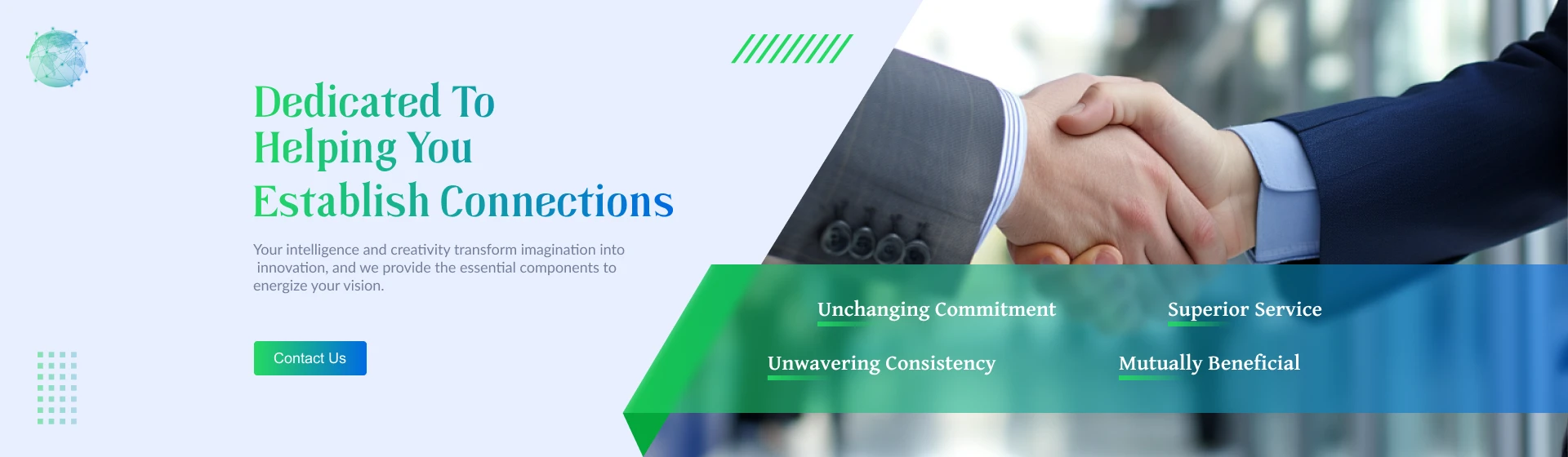 Dedicated To Helping You Establish Connections

Your intelligence and creativity transform imagination into innovation, and we provide the essential components to energize your vision.

Contact Us

Unchanging Commitment

Superior Service

Unwavering Consistency

Mutually Beneficial